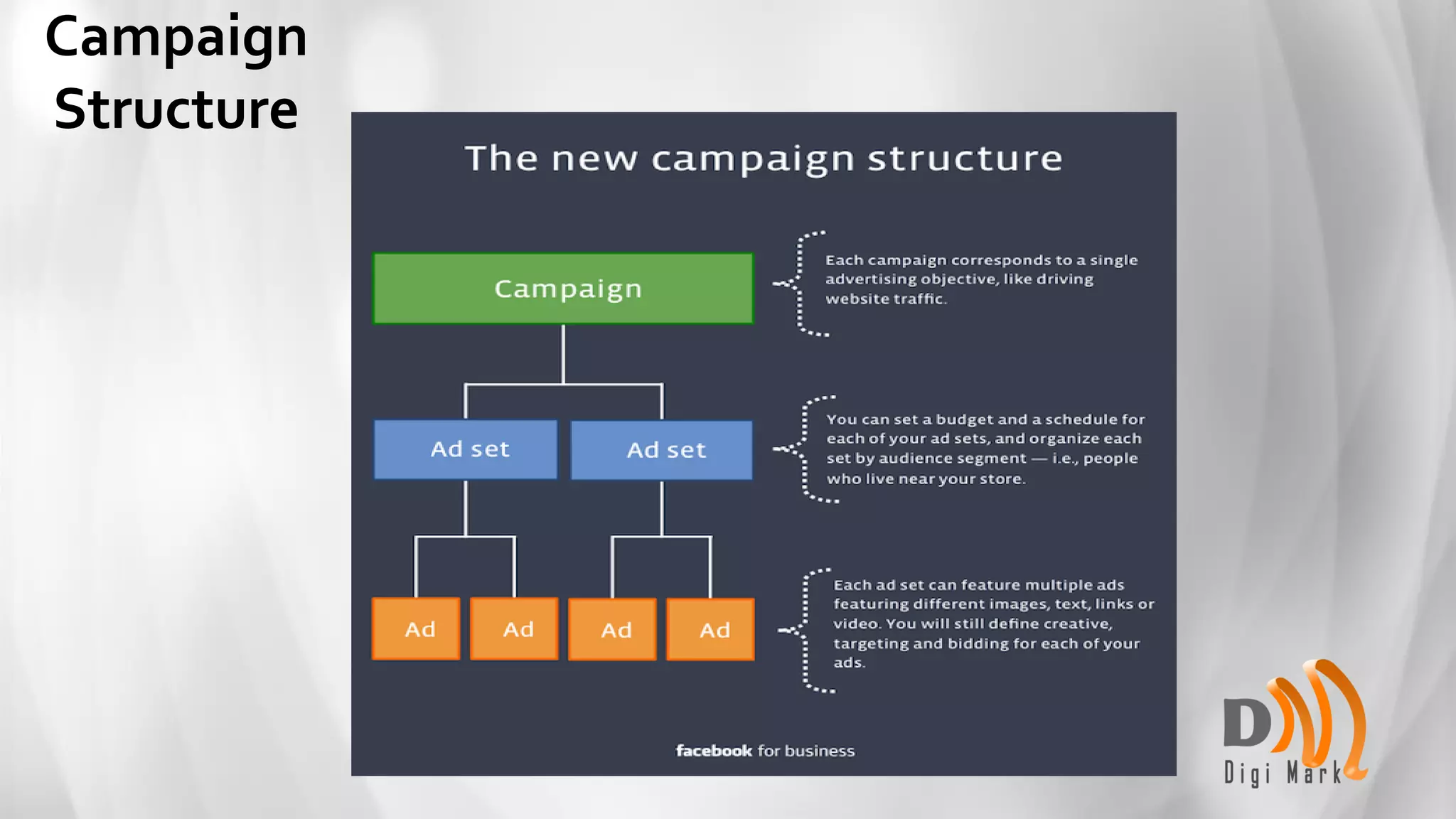 Campaign Structure

The new campaign structure

Campaign

Each campaign corresponds to a single advertising objective, like driving website traffic.

Ad set

Ad set

You can set a budget and a schedule for each of your ad sets, and organize each set by audience segment — i.e., people who live near your store.

Ad

Ad

Ad

Ad

Each ad set can feature multiple ads featuring different images, text, links or video. You will still define creative, targeting and bidding for each of your ads.

facebook for business

D

Digi Mark